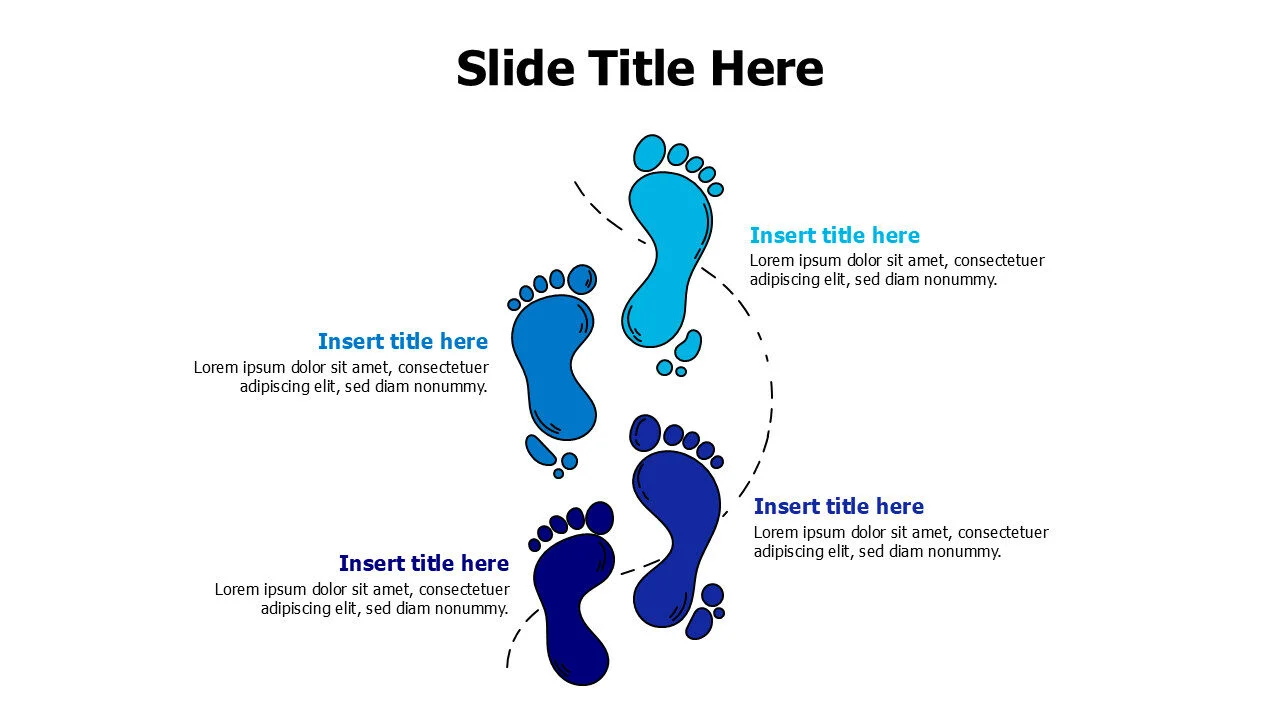 Slide Title Here

Insert title here
Lorem ipsum dolor sit amet, consectetuer adipiscing elit, sed diam nonummy.

Insert title here
Lorem ipsum dolor sit amet, consectetuer adipiscing elit, sed diam nonummy.

Insert title here
Lorem ipsum dolor sit amet, consectetuer adipiscing elit, sed diam nonummy.

Insert title here
Lorem ipsum dolor sit amet, consectetuer adipiscing elit, sed diam nonummy.